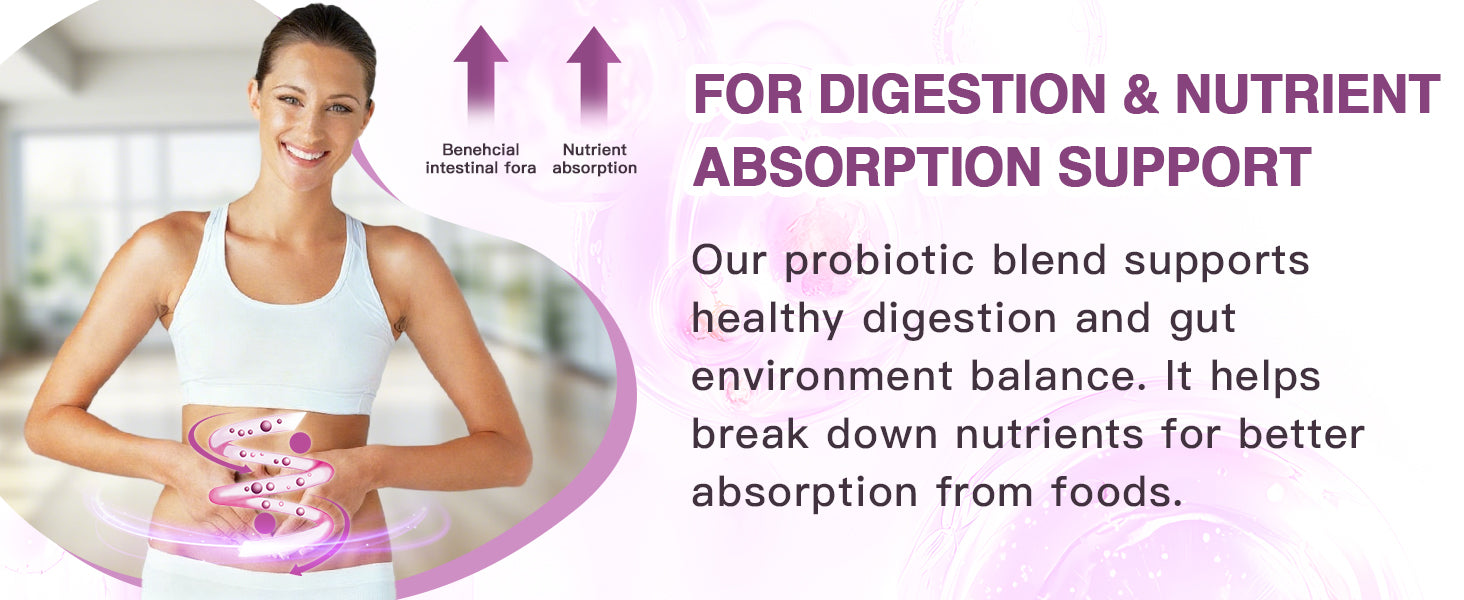 Benehcial intestinal fora

Nutrient absorption

FOR DIGESTION & NUTRIENT ABSORPTION SUPPORT

Our probiotic blend supports healthy digestion and gut environment balance. It helps break down nutrients for better absorption from foods.